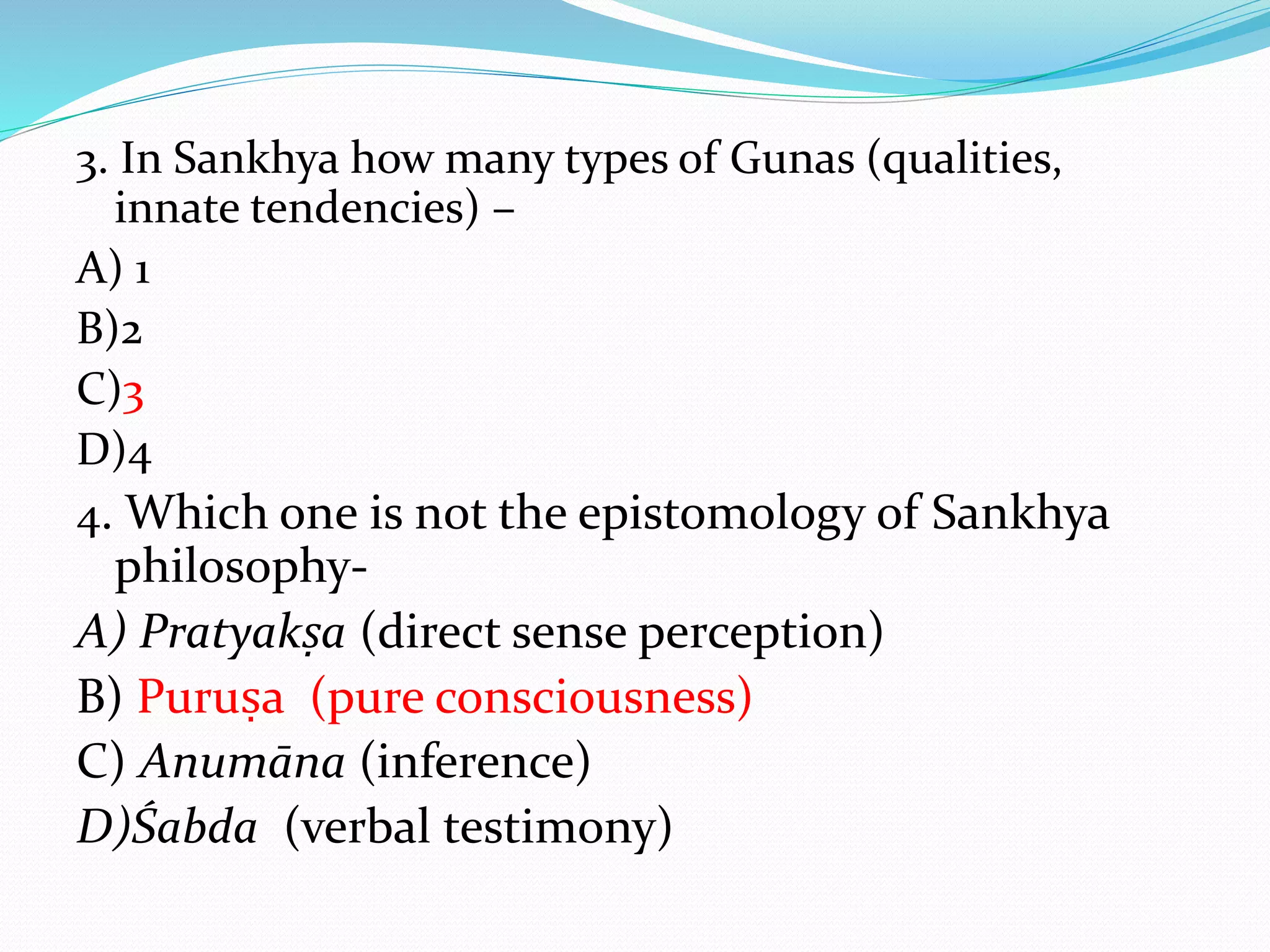 3. In Sankhya how many types of Gunas (qualities, innate tendencies) –

A) 1

B)2

C)3

D)4

4. Which one is not the epistomology of Sankhya philosophy-

A) Pratyakṣa (direct sense perception)

B) Puruṣa (pure consciousness)

C) Anumāna (inference)

D)Śabda (verbal testimony)